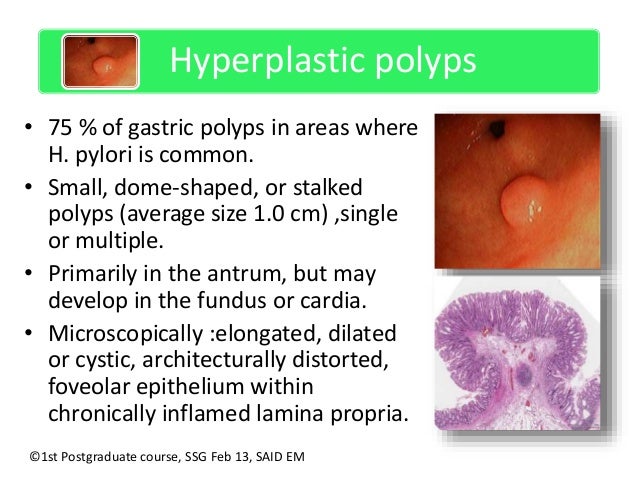 Hyperplastic polyps

• 75 % of gastric polyps in areas where H. pylori is common.
• Small, dome-shaped, or stalked polyps (average size 1.0 cm) ,single or multiple.
• Primarily in the antrum, but may develop in the fundus or cardia.
• Microscopically :elongated, dilated or cystic, architecturally distorted, foveolar epithelium within chronically inflamed lamina propria.

©1st Postgraduate course, SSG Feb 13, SAID EM